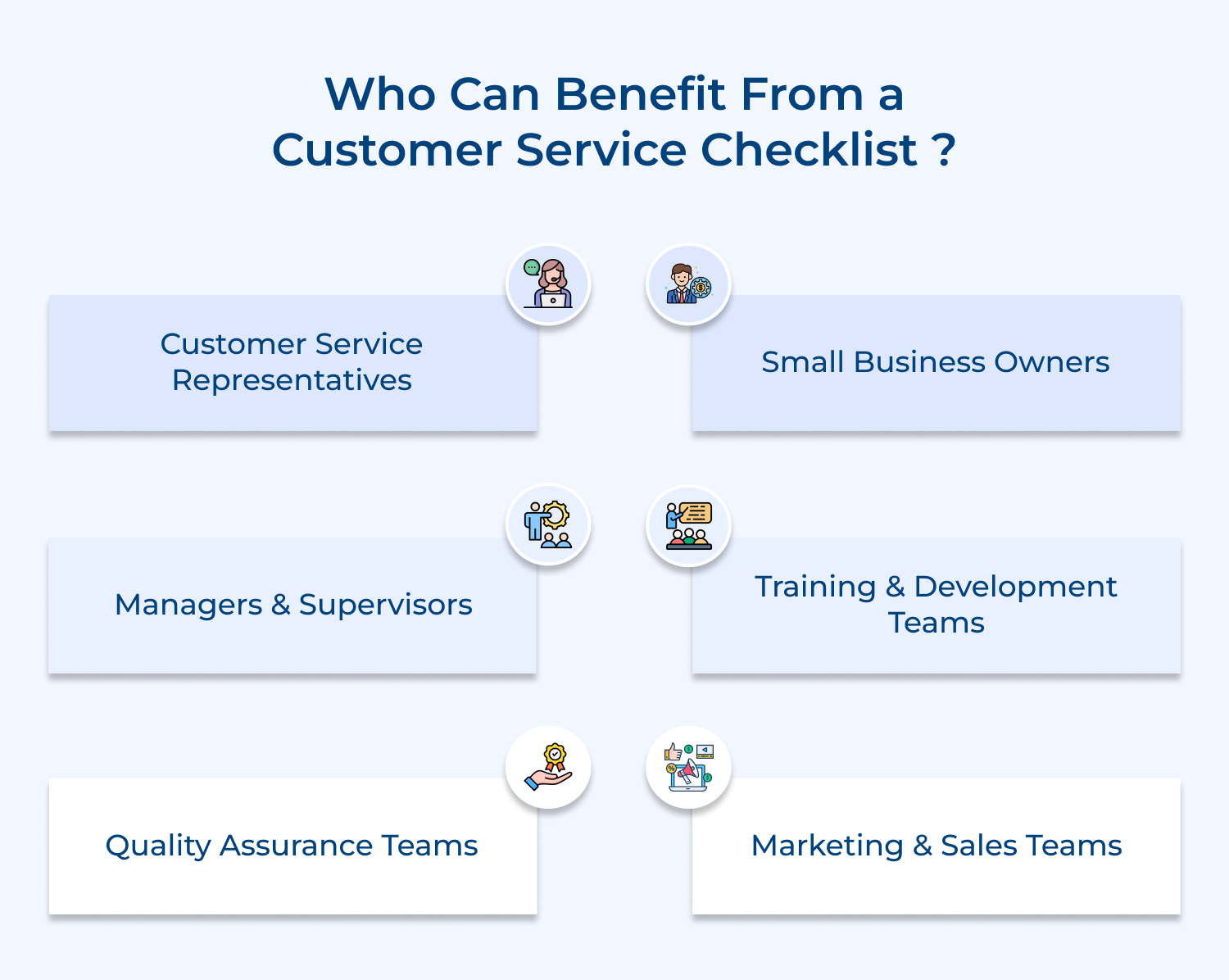 Who Can Benefit From a Customer Service Checklist ?

Customer Service Representatives

Small Business Owners

Managers & Supervisors

Training & Development Teams

Quality Assurance Teams

Marketing & Sales Teams